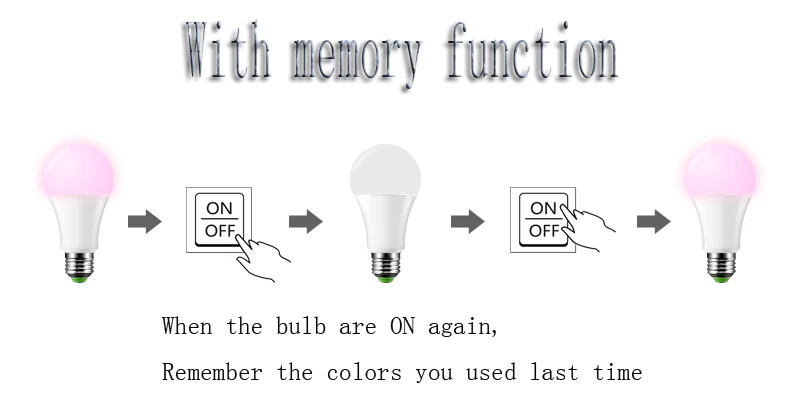 With memory function

ON
OFF

ON
OFF

When the bulb are ON again,

Remember the colors you used last time